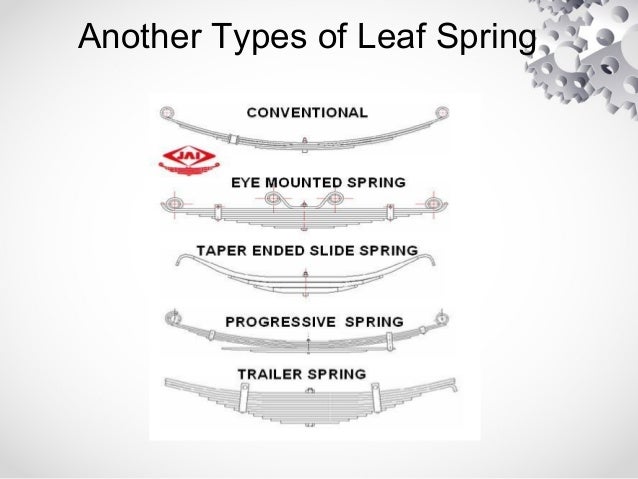 Another Types of Leaf Spring

CONVENTIONAL

JAI

EYE MOUNTED SPRING

TAPER ENDED SLIDE SPRING

PROGRESSIVE SPRING

TRAILER SPRING